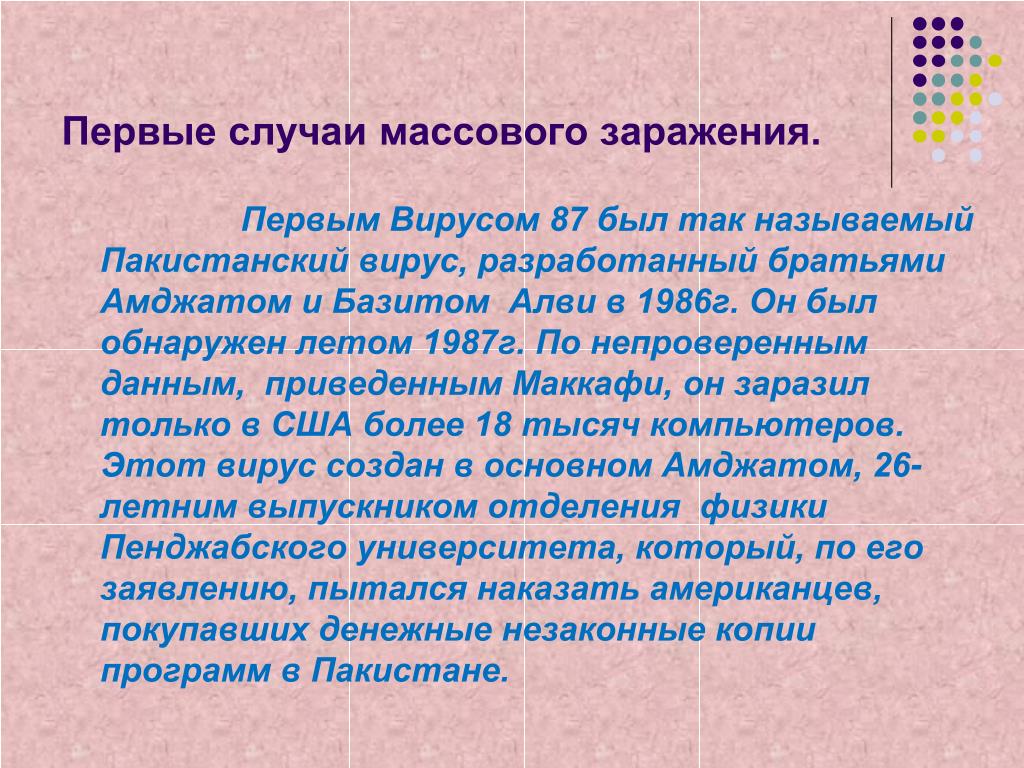 Первые случаи массового заражения.

Первым Вирусом 87 был так называемый Пакистанский вирус, разработанный братьями Амджатом и Базитом  Алви в 1986г. Он был обнаружен летом 1987г. По непроверенным данным,  приведенным Маккафи, он заразил только в США более 18 тысяч компьютеров. Этот вирус создан в основном Амджатом, 26-летним выпускником отделения  физики Пенджабского университета, который, по его заявлению, пытался наказать американцев, покупавших денежные незаконные копии программ в Пакистане.